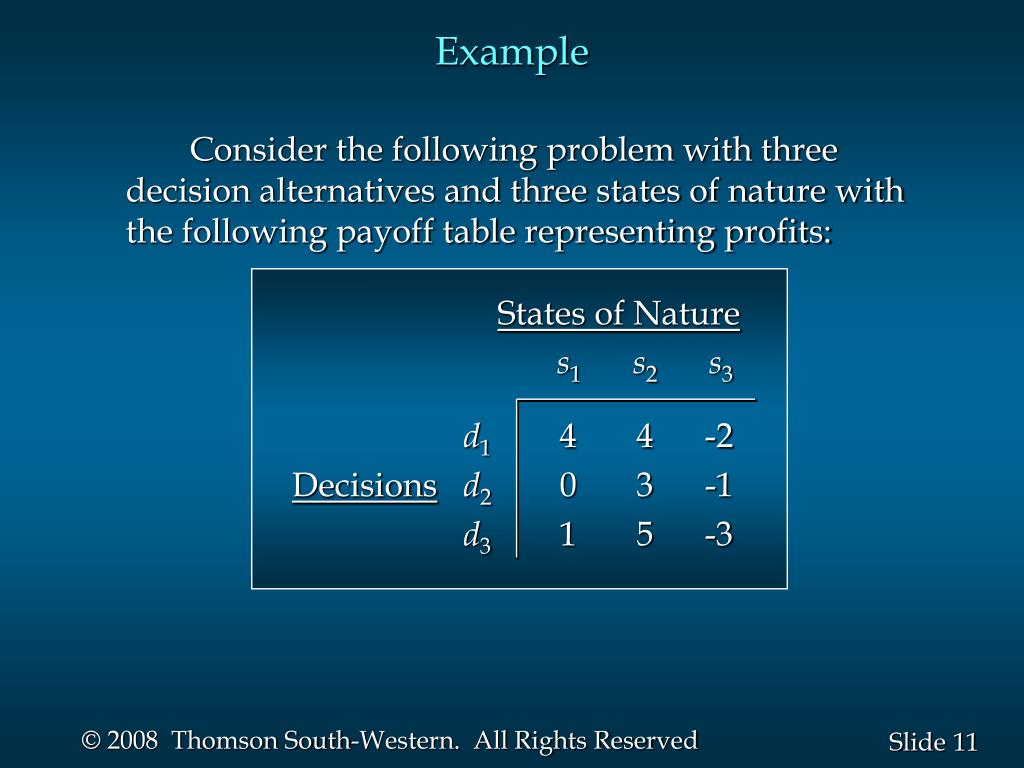 Example

Consider the following problem with three decision alternatives and three states of nature with the following payoff table representing profits:

States of Nature

| | | $s_1$ | $s_2$ | $s_3$ |
|---|---|---|---|---|
| | $d_1$ | 4 | 4 | -2 |
| Decisions | $d_2$ | 0 | 3 | -1 |
| | $d_3$ | 1 | 5 | -3 |

© 2008 Thomson South-Western. All Rights Reserved

Slide 11